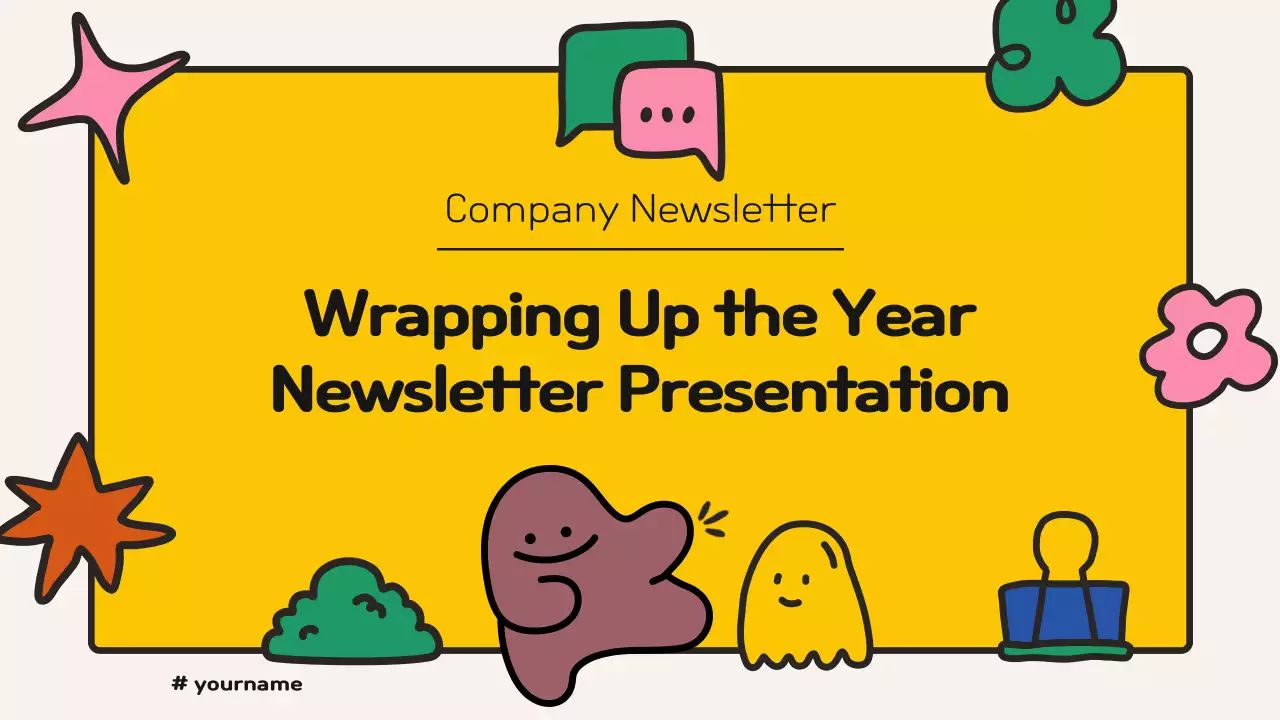 Company Newsletter

Wrapping Up the Year Newsletter Presentation

# yourname